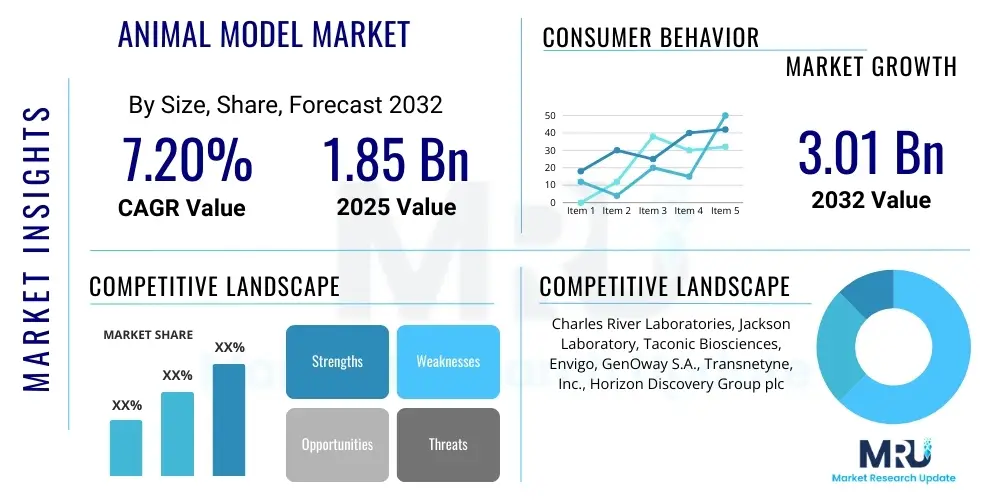 MARKET INSIGHTS

ANIMAL MODEL MARKET

By Size, Share, Forecast 2032

7.20%
CAGR Value

1.85 Bn
2025 Value

CONSUMER BEHAVIOR

MARKET GROWTH

50
40
30
20
10
0
Item 1 Item 2 Item 3 Item 4 Item 5

3.01 Bn
2032 Value

COMPETITIVE LANDSCAPE

MARKET SHARE

XX%
XX%
XX%

Strengths
Weaknesses
Opportunities
Threats

COMPETITIVE LANDSCAPE

Charles River Laboratories, Jackson Laboratory, Taconic Biosciences, Envigo, GenOway S.A., Transnetyne, Inc., Horizon Discovery Group plc

MRU
Market Research Update